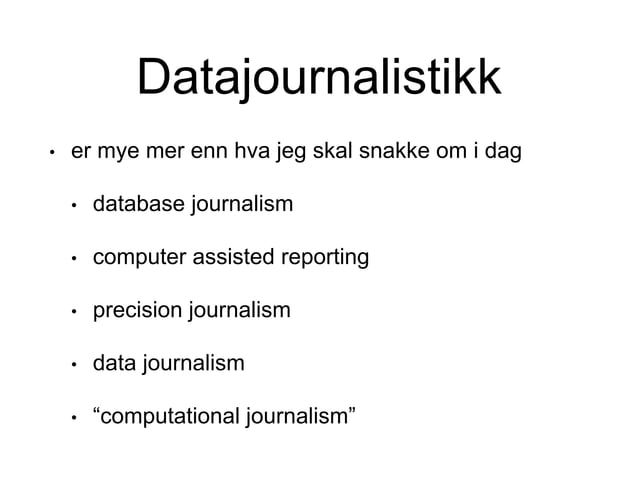 Datajournalistikk

• er mye mer enn hva jeg skal snakke om i dag

• database journalism

• computer assisted reporting

• precision journalism

• data journalism

• “computational journalism”